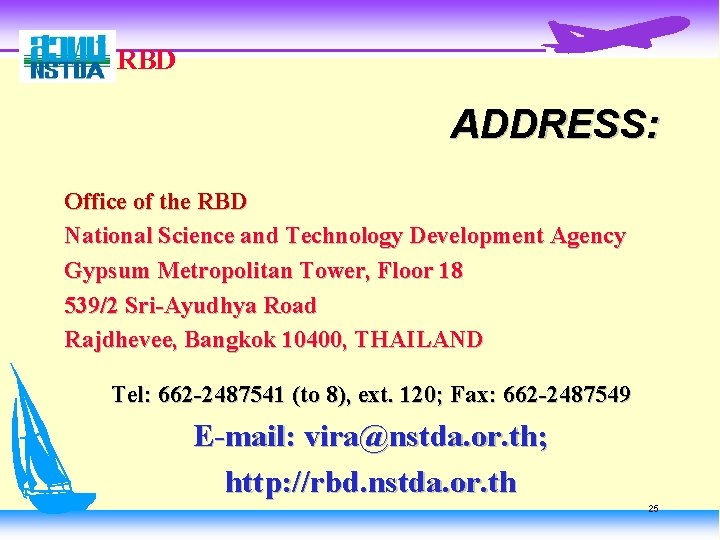 สวทช NSTDA RBD

ADDRESS:

Office of the RBD
National Science and Technology Development Agency
Gypsum Metropolitan Tower, Floor 18
539/2 Sri-Ayudhya Road
Rajdhevee, Bangkok 10400, THAILAND

Tel: 662-2487541 (to 8), ext. 120; Fax: 662-2487549

E-mail: vira@nstda.or.th;

http://rbd.nstda.or.th

25